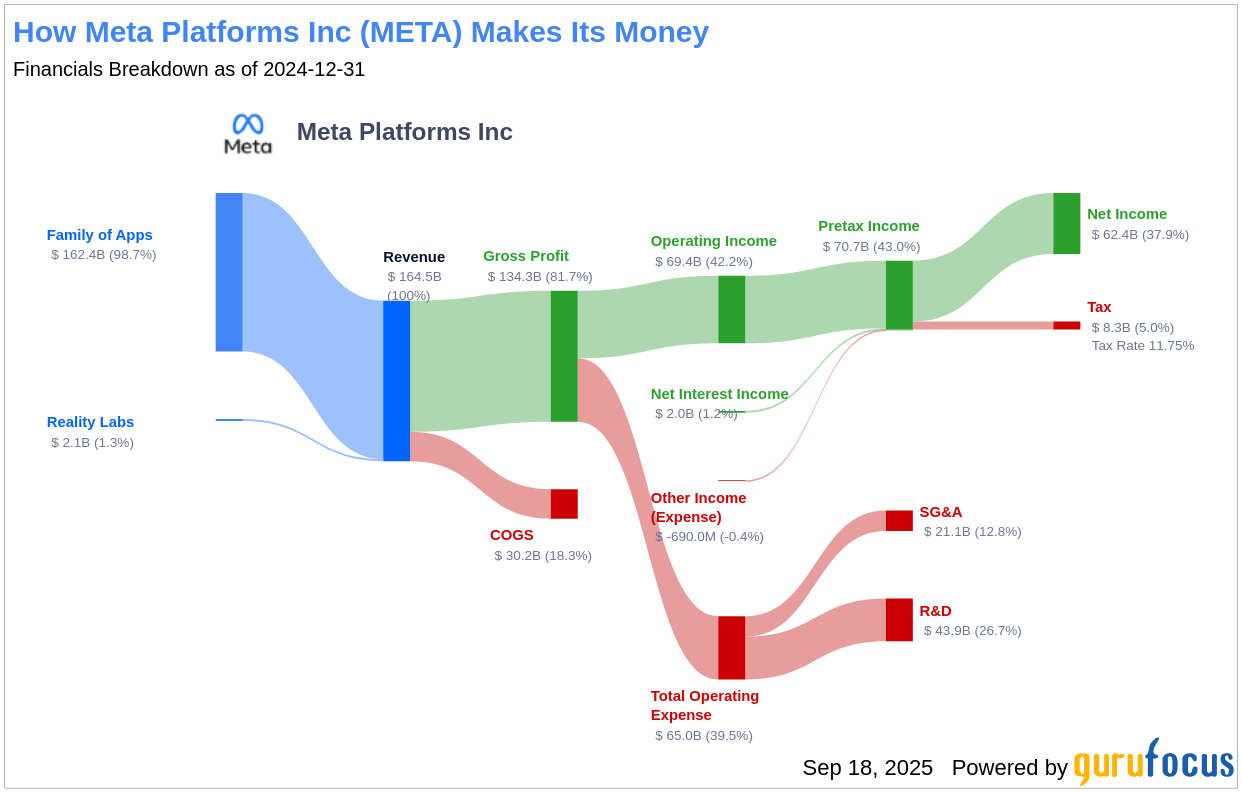 How Meta Platforms Inc (META) Makes Its Money
Financials Breakdown as of 2024-12-31

Meta

Meta Platforms Inc

Family of Apps
$ 162.4B (98.7%)

Reality Labs
$ 2.1B (1.3%)

Revenue
$ 164.5B
(100%)

Gross Profit
$ 134.3B (81.7%)

COGS
$ 30.2B (18.3%)

Operating Income
$ 69.4B (42.2%)

Net Interest Income
$ 2.0B (1.2%)

Other Income
(Expense)
$ -690.0M (-0.4%)

Total Operating
Expense
$ 65.0B (39.5%)

Pretax Income
$ 70.7B (43.0%)

SG&A
$ 21.1B (12.8%)

R&D
$ 43.9B (26.7%)

Net Income
$ 62.4B (37.9%)

Tax
$ 8.3B (5.0%)
Tax Rate 11.75%

Sep 18, 2025 Powered by gurufocus